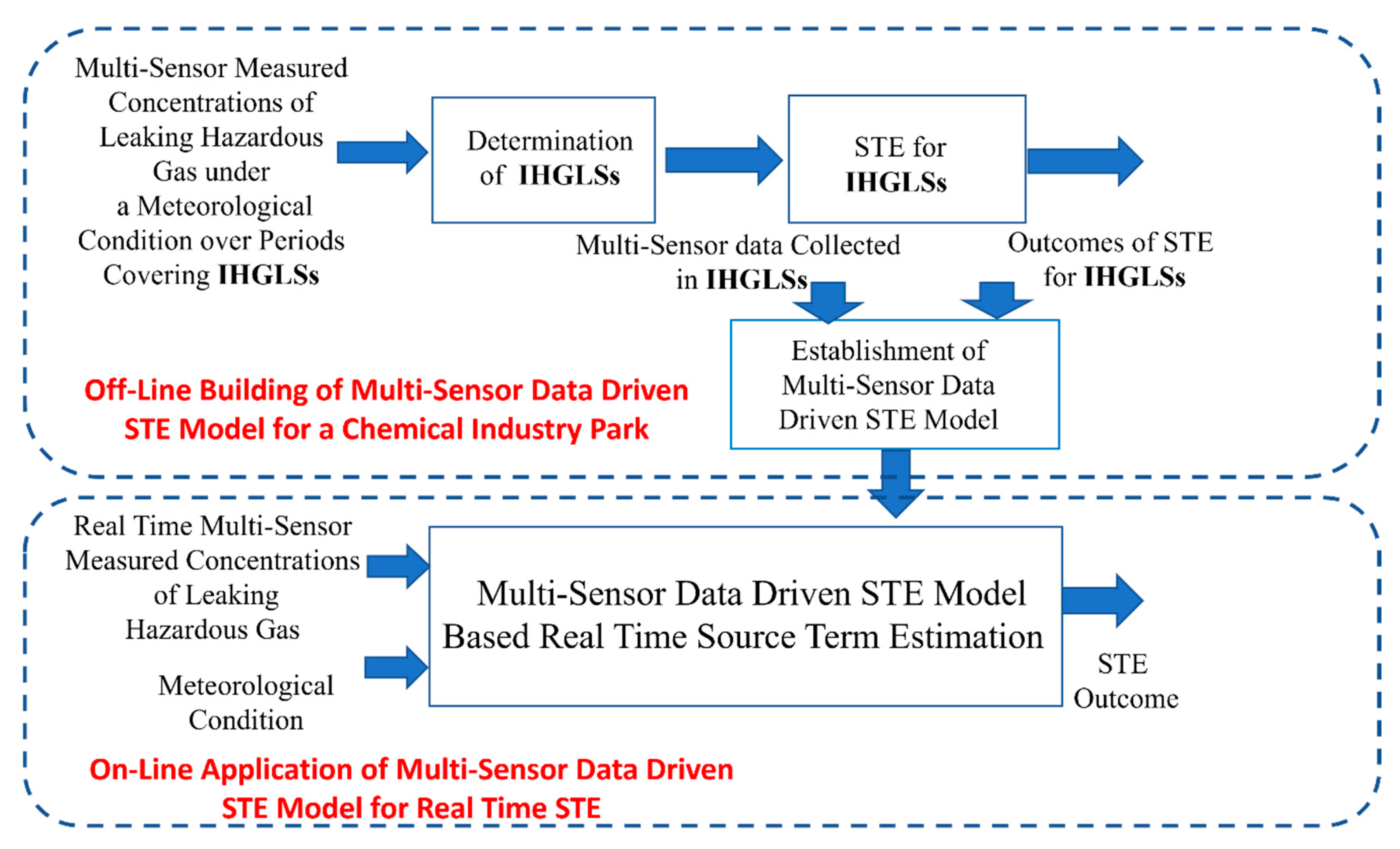 Multi-Sensor Measured Concentrations of Leaking Hazardous Gas under a Meteorological Condition over Periods Covering IHGLSs

Determination of IHGLSs

STE for IHGLSs

Multi-Sensor data Collected in IHGLSs

Outcomes of STE for IHGLSs

Establishment of Multi-Sensor Data Driven STE Model

Off-Line Building of Multi-Sensor Data Driven STE Model for a Chemical Industry Park

Real Time Multi-Sensor Measured Concentrations of Leaking Hazardous Gas

Meteorological Condition

Multi-Sensor Data Driven STE Model Based Real Time Source Term Estimation

STE Outcome

On-Line Application of Multi-Sensor Data Driven STE Model for Real Time STE